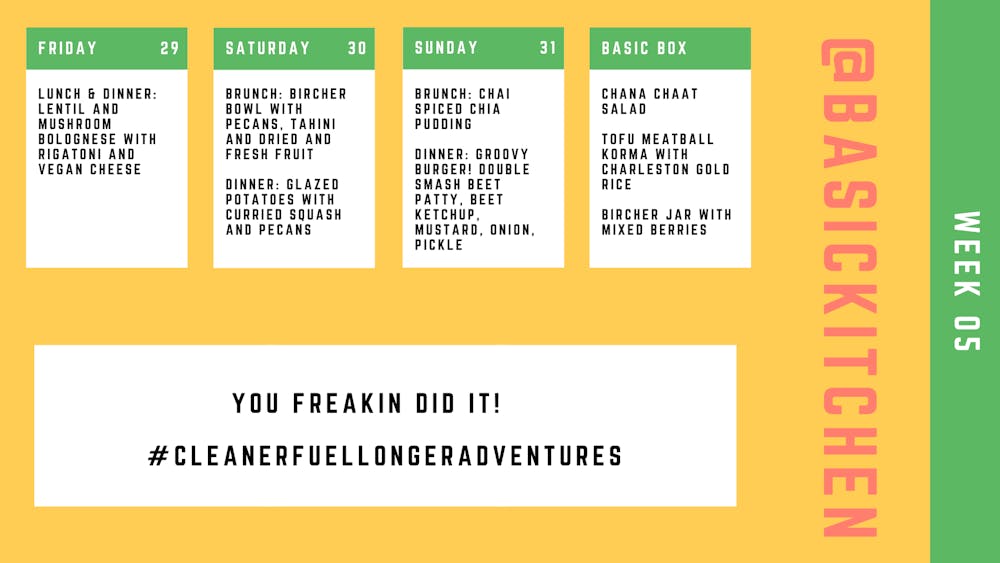 FRIDAY 29

LUNCH & DINNER: LENTIL AND MUSHROOM BOLOGNESE WITH RIGATONI AND VEGAN CHEESE

SATURDAY 30

BRUNCH: BIRCHER BOWL WITH PECANS, TAHINI AND DRIED AND FRESH FRUIT

DINNER: GLAZED POTATOES WITH CURRIED SQUASH AND PECANS

SUNDAY 31

BRUNCH: CHAI SPICED CHIA PUDDING

DINNER: GROOVY BURGER! DOUBLE SMASH BEET PATTY, BEET KETCHUP, MUSTARD, ONION, PICKLE

BASIC BOX

CHANA CHAAT SALAD

TOFU MEATBALL KORMA WITH CHARLESTON GOLD RICE

BIRCHER JAR WITH MIXED BERRIES

YOU FREAKIN DID IT!

#CLEANERFUELLONGERADVENTURES

@BASICKITCHEN

WEEK 05